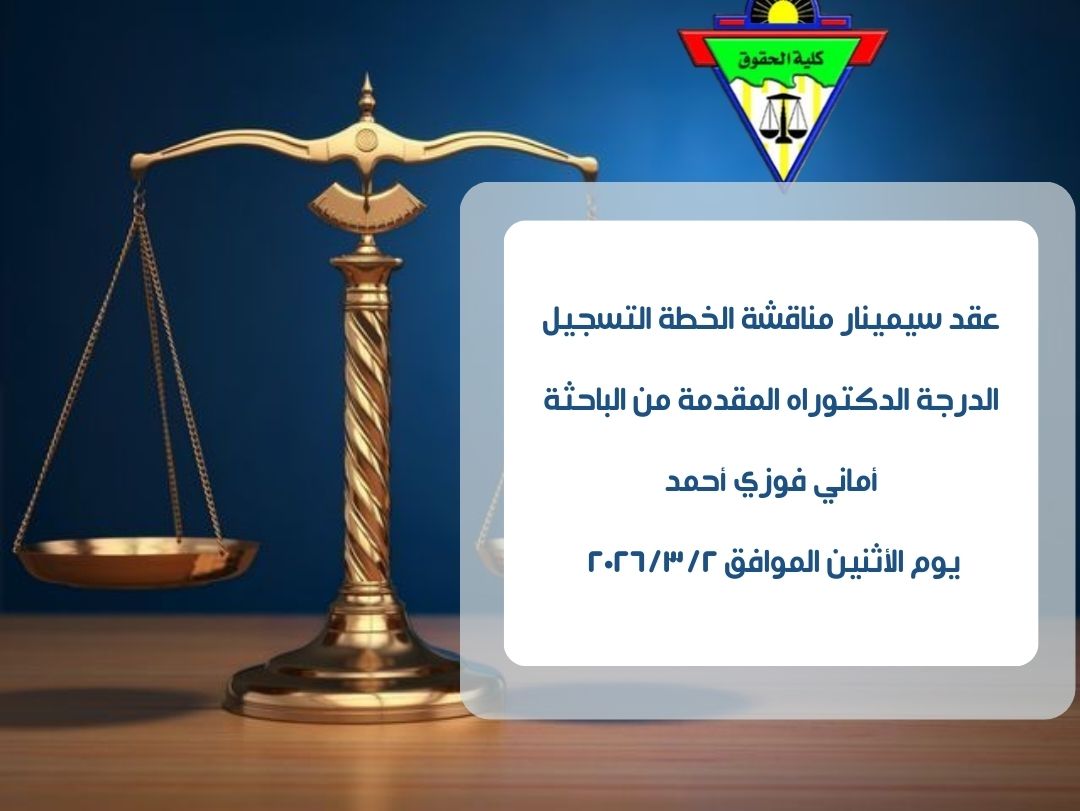 كلية الحقوق

عقد سيمينار مناقشة الخطة التسجيل

الدرجة الدكتوراه المقدمة من الباحثة

أماني فوزي أحمد

يوم الأثنين الموافق ٢٠٢٦/٣/٢